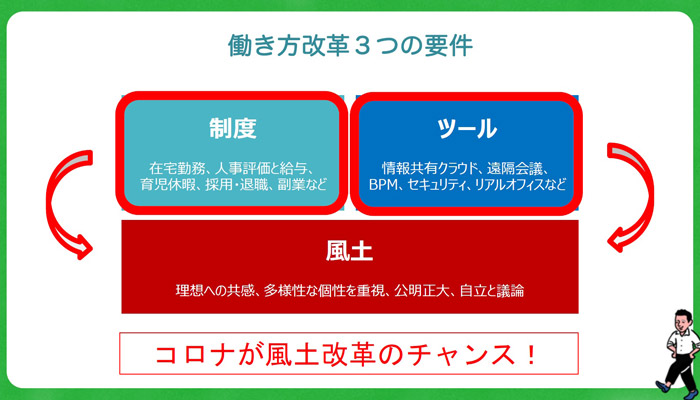 働き方改革３つの要件

制度

在宅勤務、人事評価と給与、育児休暇、採用・退職、副業など

ツール

情報共有クラウド、遠隔会議、BPM、セキュリティ、リアルオフィスなど

風土

理想への共感、多様性な個性を重視、公明正大、自立と議論

コロナが風土改革のチャンス！